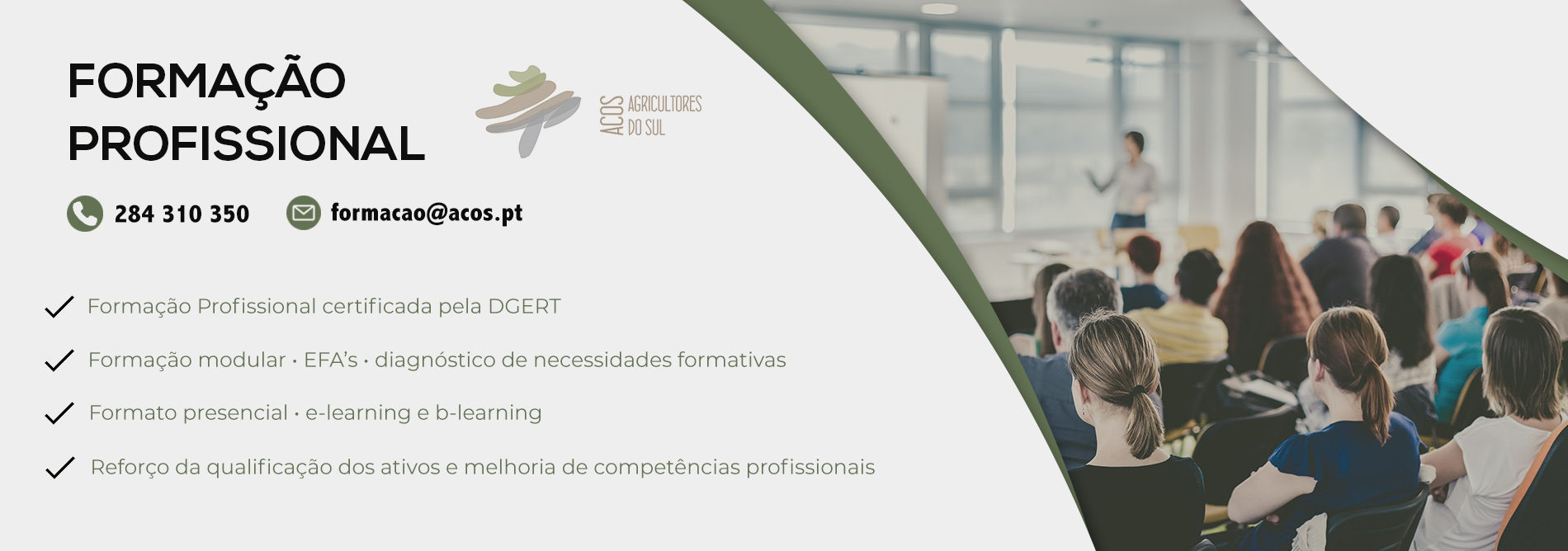 FORMAÇÃO PROFISSIONAL

ACOS AGRICULTORES DO SUL

284 310 350 formacao@acos.pt

Formação Profissional certificada pela DGERT

Formação modular · EFA's · diagnóstico de necessidades formativas

Formato presencial · e-learning e b-learning

Reforço da qualificação dos ativos e melhoria de competências profissionais